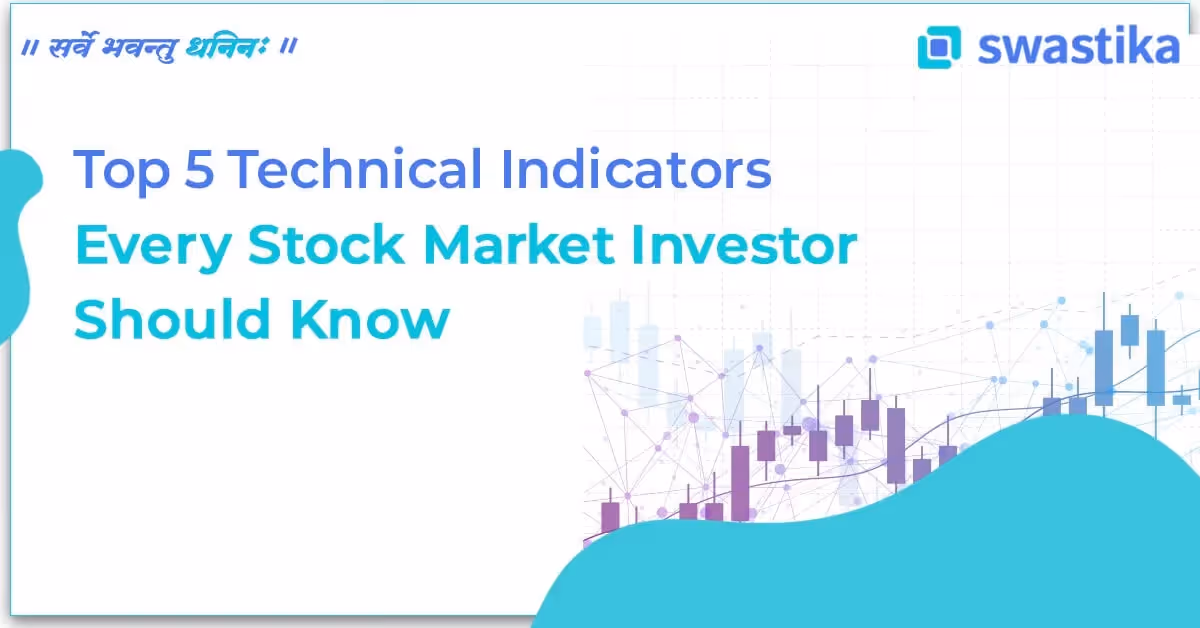 ॥ सर्वे भवन्तु धनिनः ॥

swastika

Top 5 Technical Indicators Every Stock Market Investor Should Know